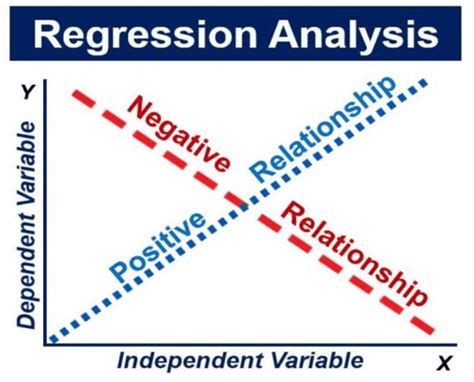 Regression Analysis

Y

Dependent Variable

Negative Relationship

Positive Relationship

Independent Variable

X